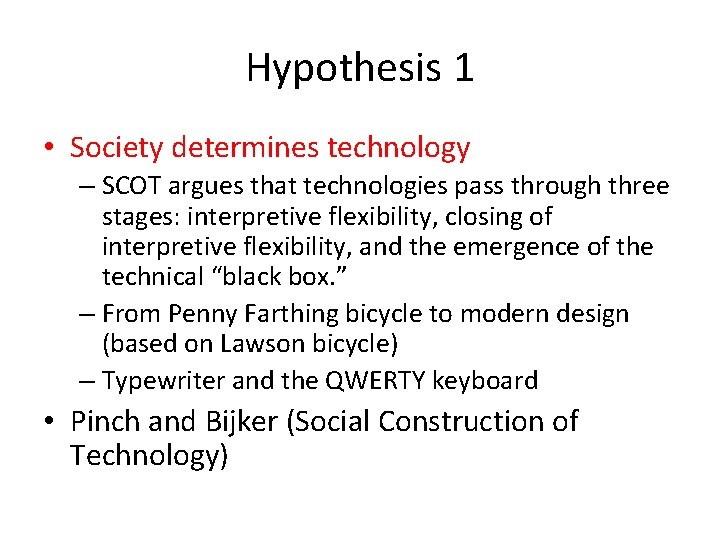 Hypothesis 1

• Society determines technology
– SCOT argues that technologies pass through three stages: interpretive flexibility, closing of interpretive flexibility, and the emergence of the technical “black box.”
– From Penny Farthing bicycle to modern design (based on Lawson bicycle)
– Typewriter and the QWERTY keyboard

• Pinch and Bijker (Social Construction of Technology)